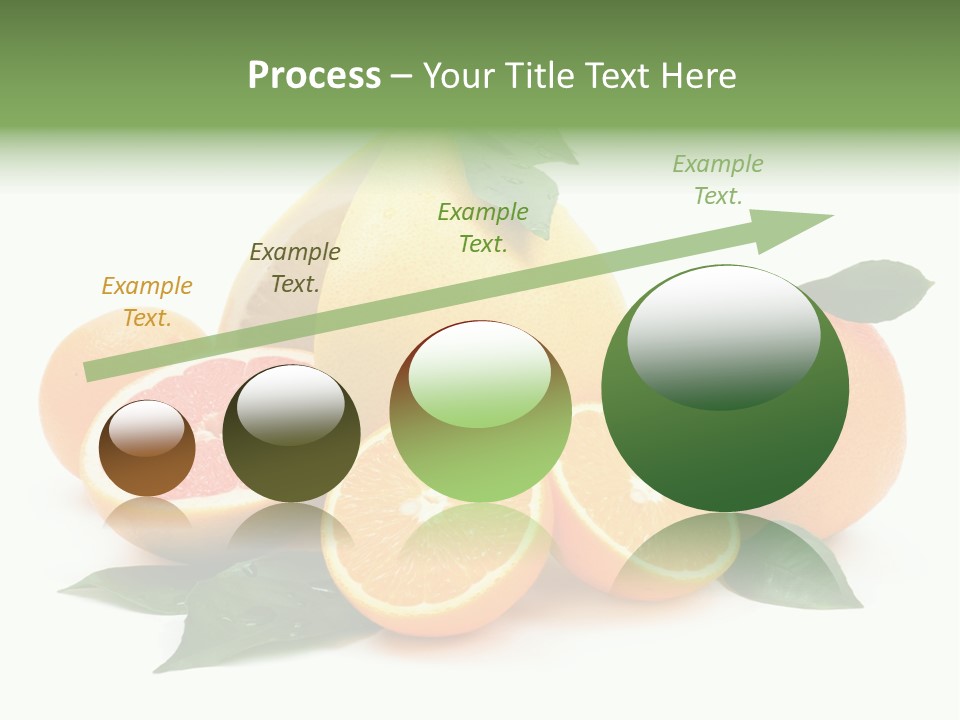 Process – Your Title Text Here

Example Text.

Example Text.

Example Text.

Example Text.